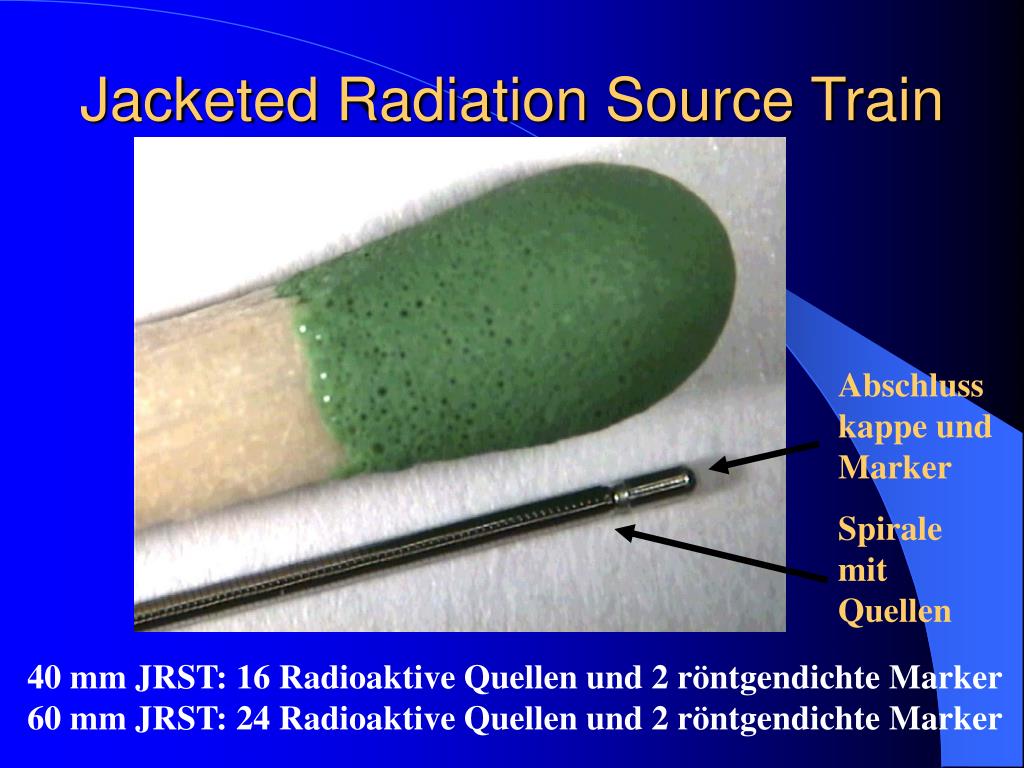 Jacketed Radiation Source Train

Abschluss kappe und Marker

Spirale mit Quellen

40 mm JRST: 16 Radioaktive Quellen und 2 röntgendichte Marker
60 mm JRST: 24 Radioaktive Quellen und 2 röntgendichte Marker